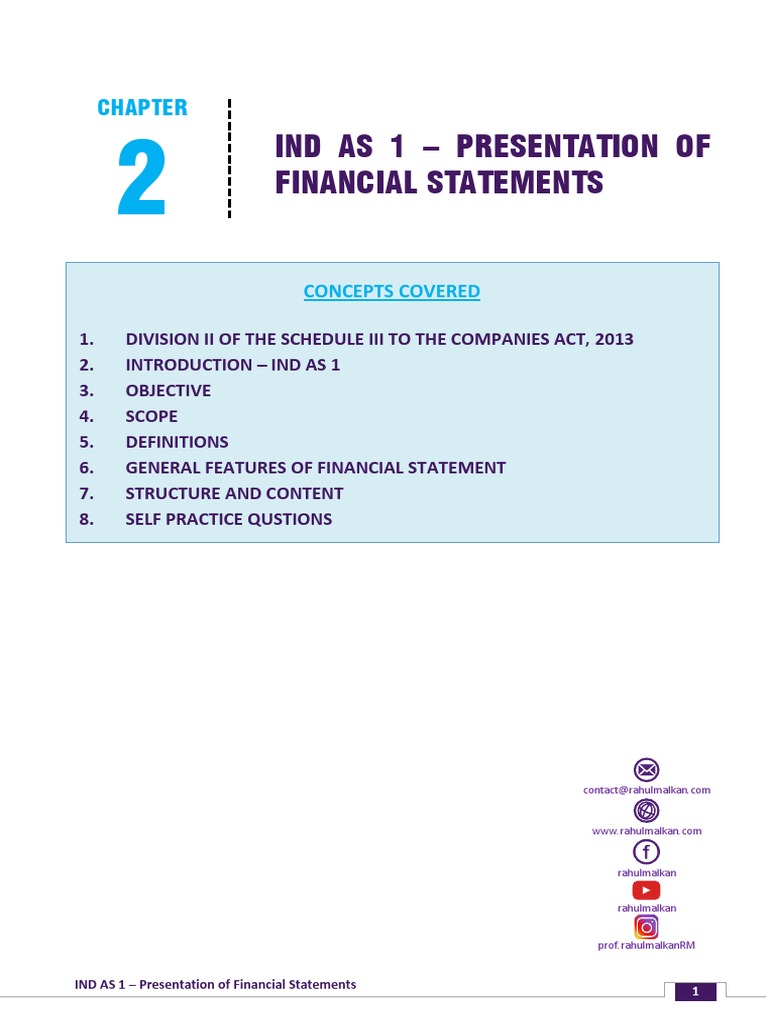 CHAPTER

2

IND AS 1 – PRESENTATION OF FINANCIAL STATEMENTS

CONCEPTS COVERED

1. DIVISION II OF THE SCHEDULE III TO THE COMPANIES ACT, 2013
2. INTRODUCTION – IND AS 1
3. OBJECTIVE
4. SCOPE
5. DEFINITIONS
6. GENERAL FEATURES OF FINANCIAL STATEMENT
7. STRUCTURE AND CONTENT
8. SELF PRACTICE QUSTIONS

contact@rahulmalkan.com
www.rahulmalkan.com
rahulmalkan
rahulmalkan
prof.rahulmalkanRM

IND AS 1 – Presentation of Financial Statements

1